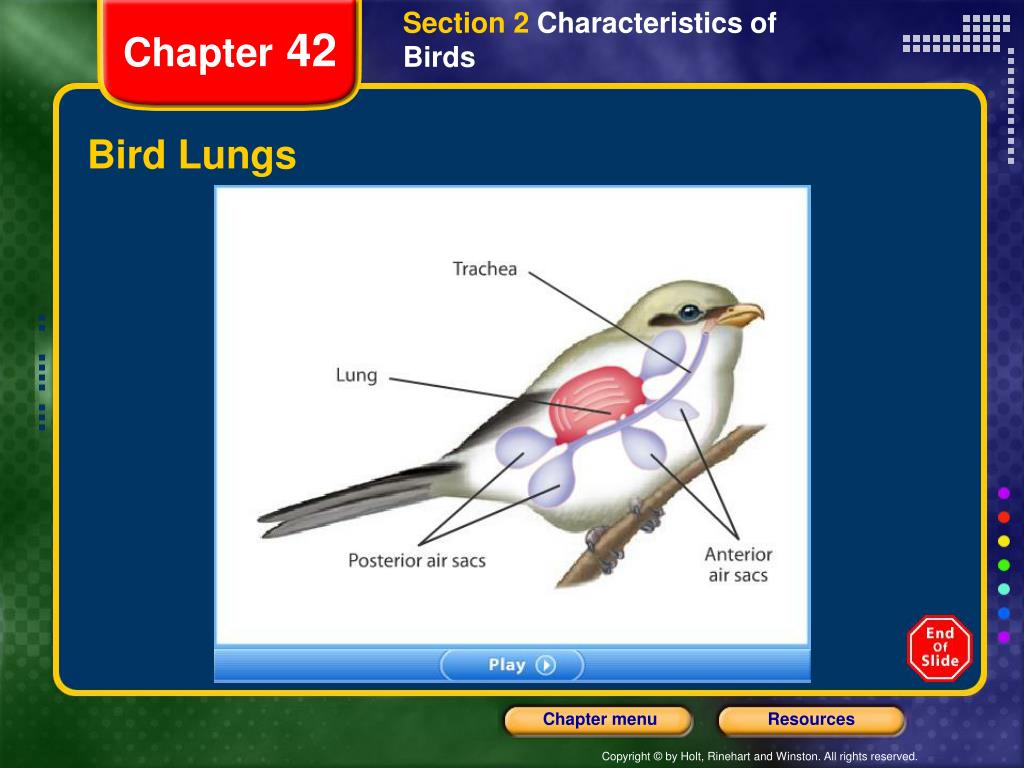 Chapter 42

Section 2 Characteristics of Birds

Bird Lungs

Trachea

Lung

Posterior air sacs

Anterior air sacs

Play

End Of Slide

Chapter menu

Resources

Copyright © by Holt, Rinehart and Winston. All rights reserved.